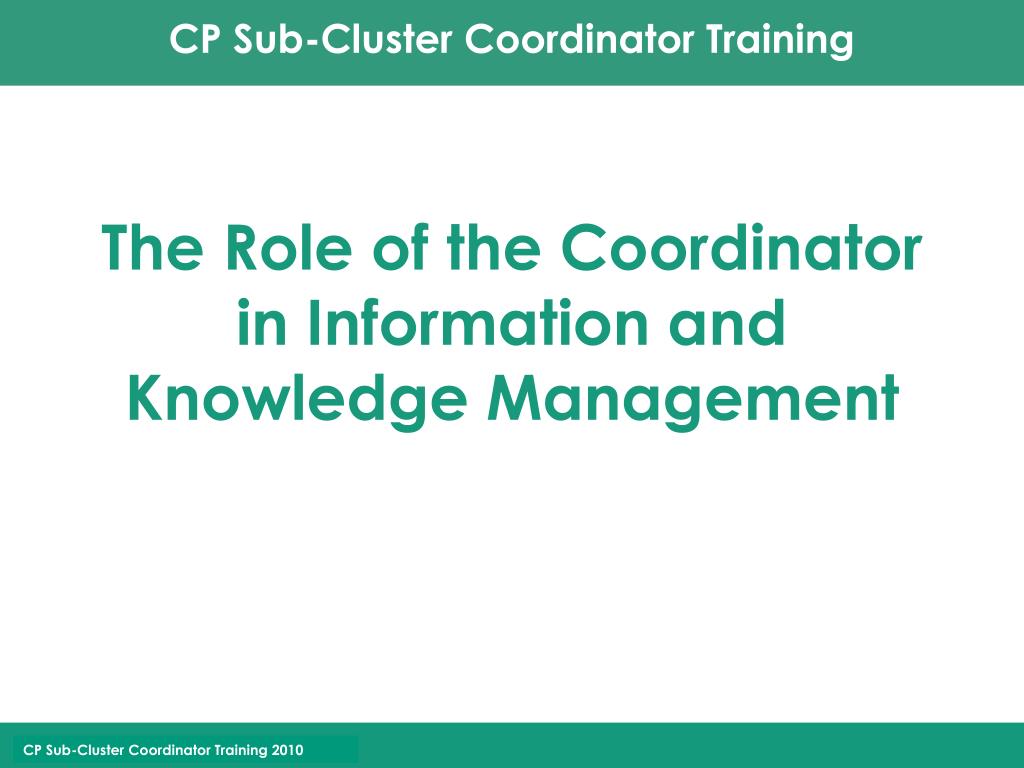 CP Sub-Cluster Coordinator Training

The Role of the Coordinator in Information and Knowledge Management

CP Sub-Cluster Coordinator Training 2010